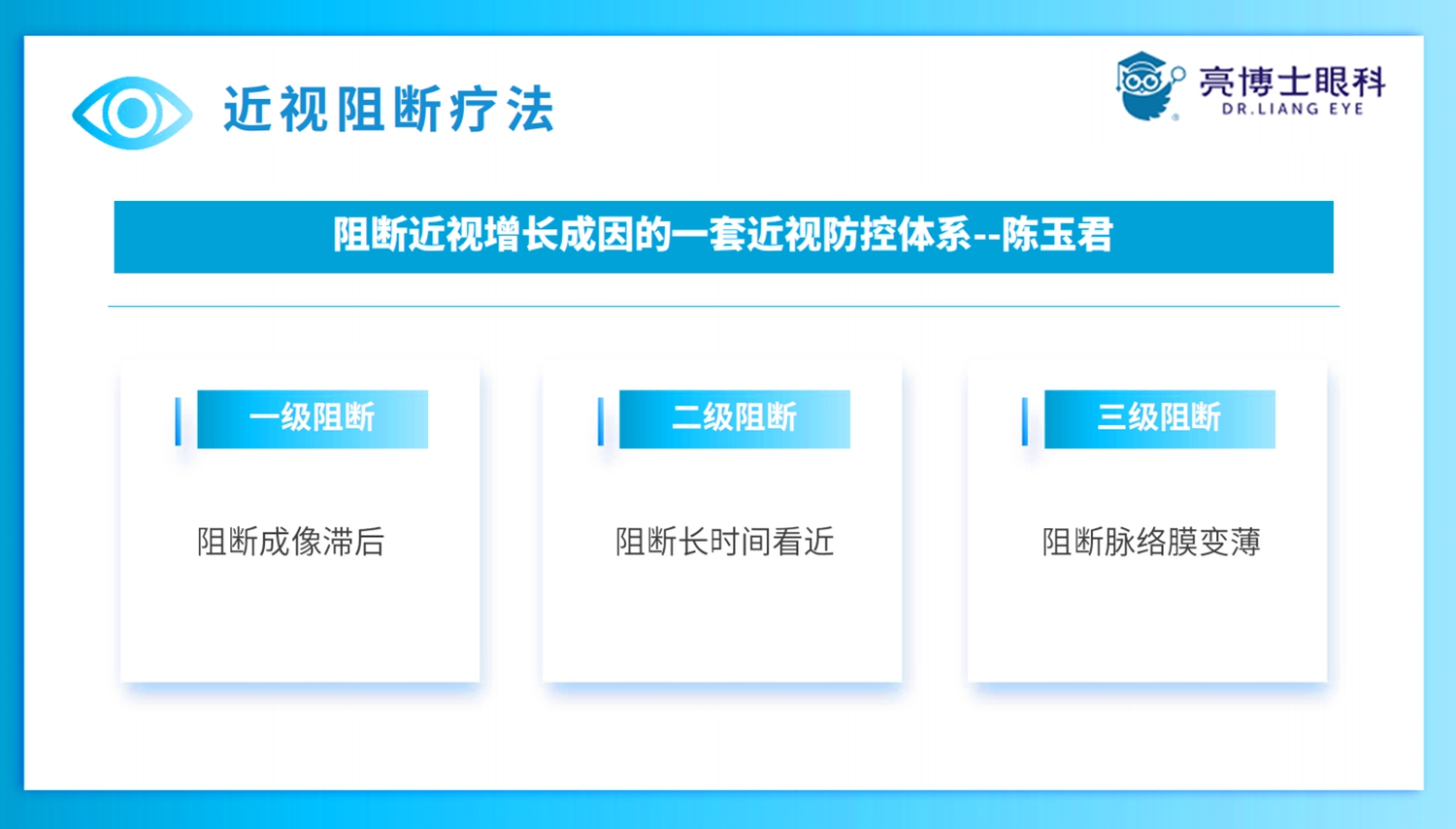 近视阻断疗法

亮博士眼科
DR.LIANG EYE

阻断近视增长成因的一套近视防控体系--陈玉君

一级阻断

阻断成像滞后

二级阻断

阻断长时间看近

三级阻断

阻断脉络膜变薄